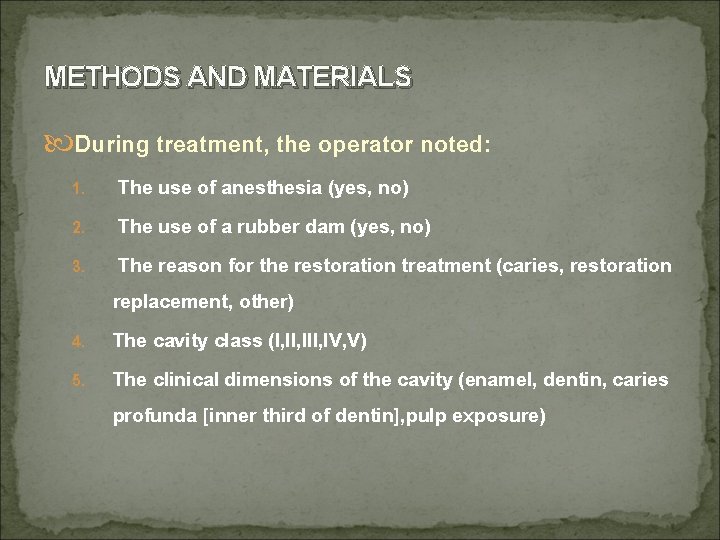 METHODS AND MATERIALS

During treatment, the operator noted:

1. The use of anesthesia (yes, no)
2. The use of a rubber dam (yes, no)
3. The reason for the restoration treatment (caries, restoration replacement, other)
4. The cavity class (I,II,III,IV,V)
5. The clinical dimensions of the cavity (enamel, dentin, caries profunda [inner third of dentin],pulp exposure)